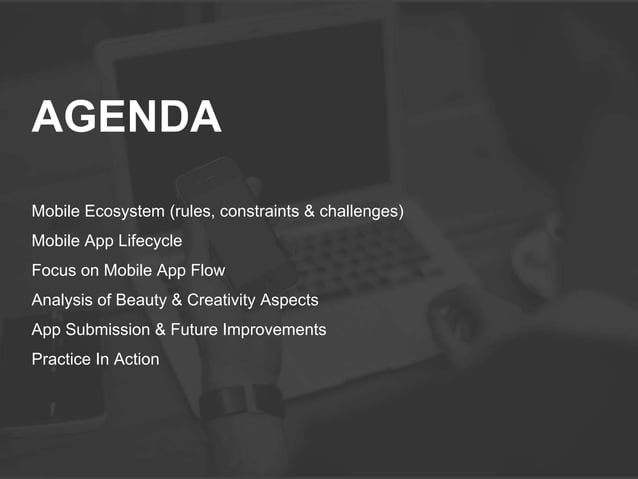 AGENDA

Mobile Ecosystem (rules, constraints & challenges)
Mobile App Lifecycle
Focus on Mobile App Flow
Analysis of Beauty & Creativity Aspects
App Submission & Future Improvements
Practice In Action